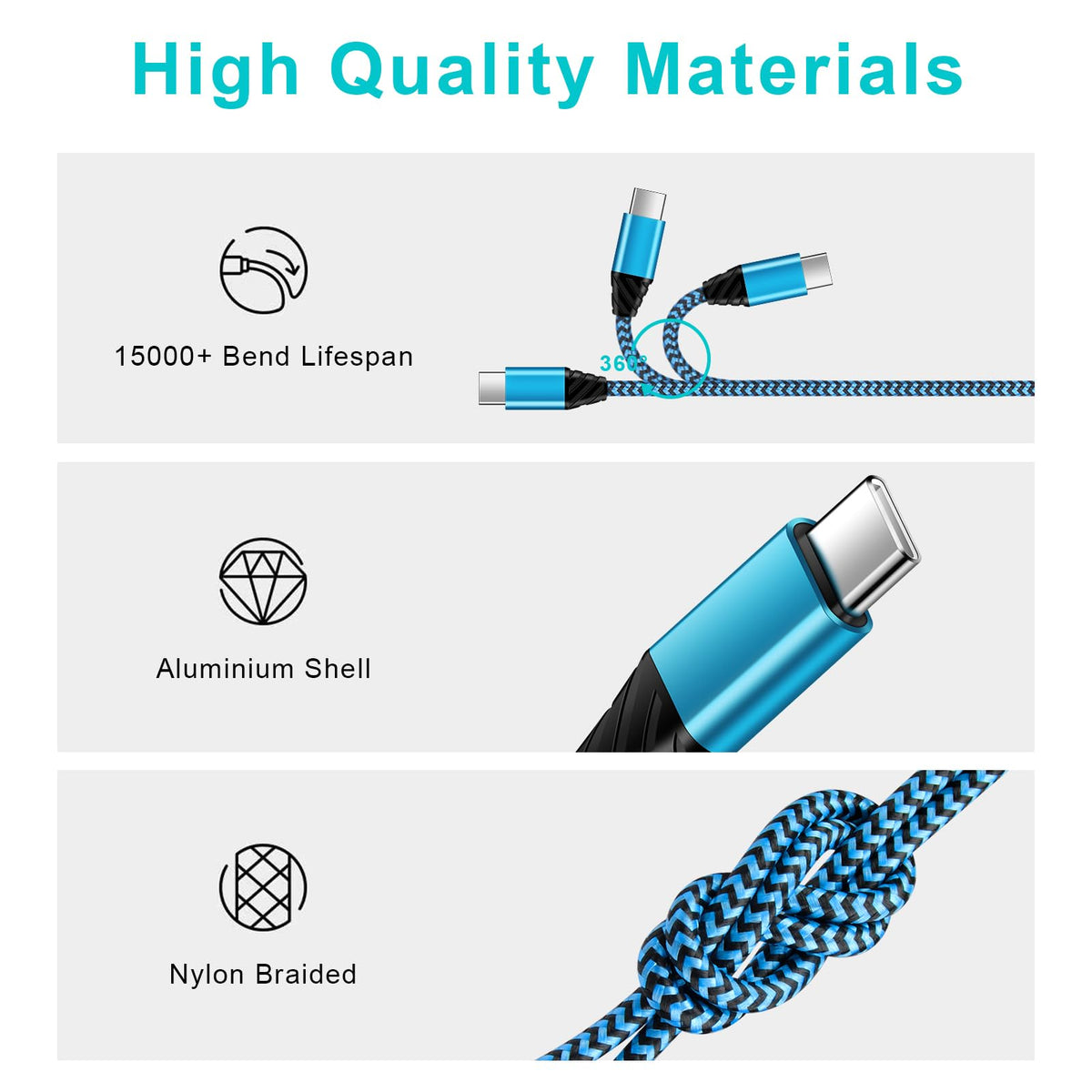 High Quality Materials

15000+ Bend Lifespan

360°

Aluminium Shell

Nylon Braided